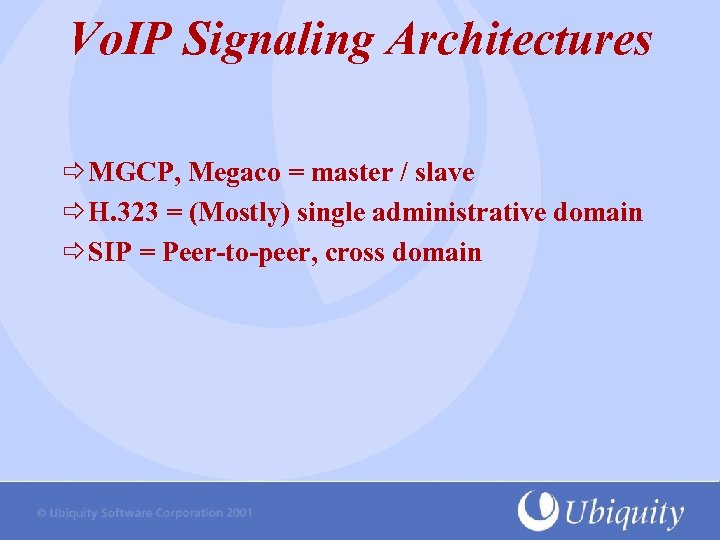 VoIP Signaling Architectures

⇨ MGCP, Megaco = master / slave
⇨ H.323 = (Mostly) single administrative domain
⇨ SIP = Peer-to-peer, cross domain

© Ubiquity Software Corporation 2001

Ubiquity